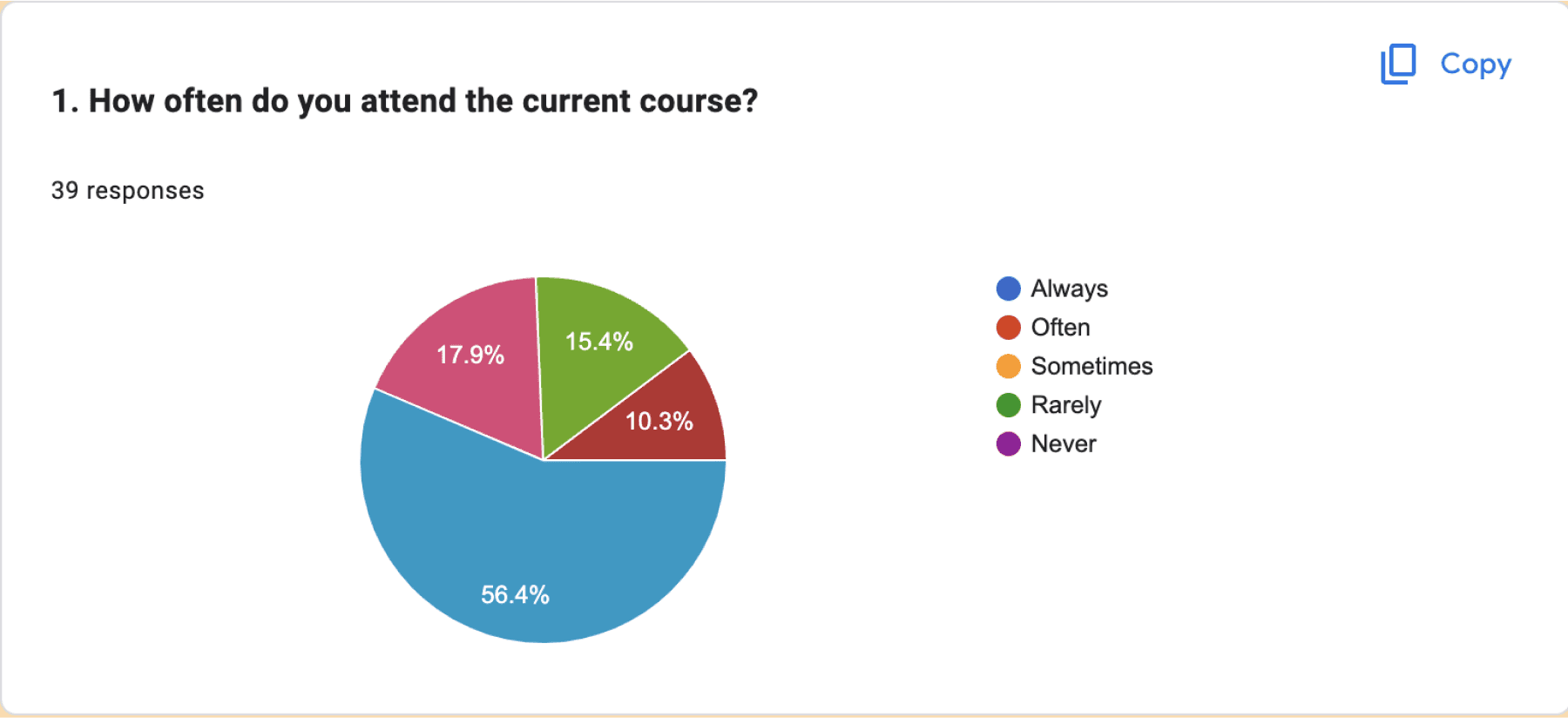 Copy

1. How often do you attend the current course?

39 responses

17.9%
15.4%
10.3%
56.4%

Always
Often
Sometimes
Rarely
Never